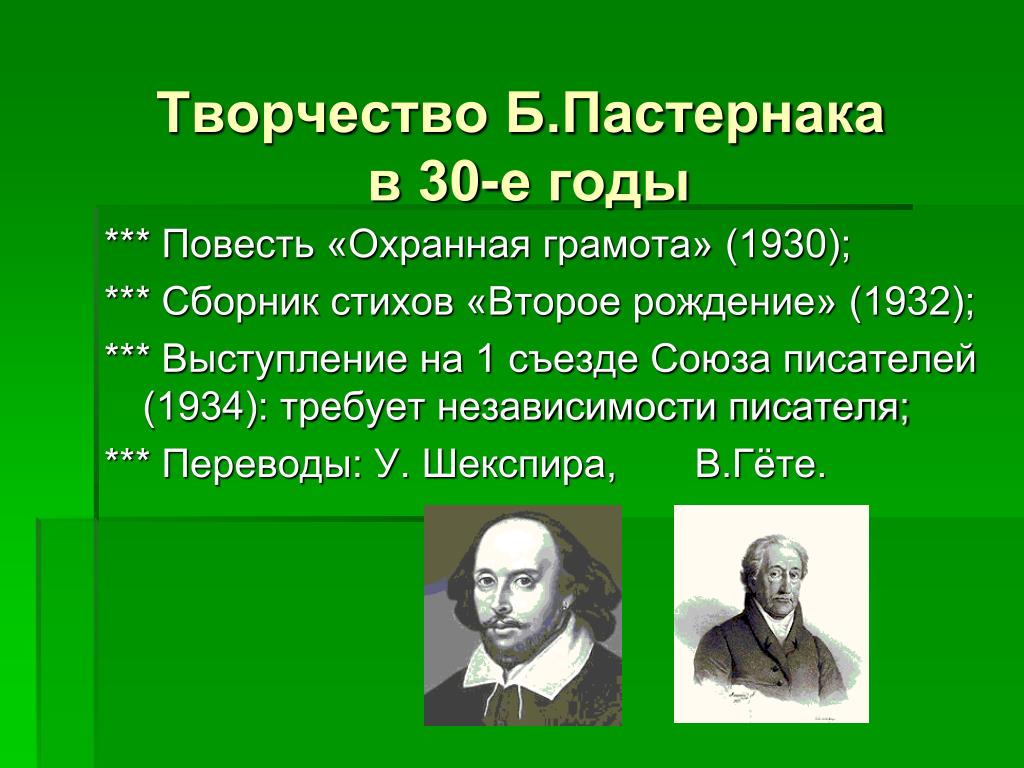 Творчество Б.Пастернака в 30-е годы

*** Повесть «Охранная грамота» (1930);

*** Сборник стихов «Второе рождение» (1932);

*** Выступление на 1 съезде Союза писателей (1934): требует независимости писателя;

*** Переводы: У. Шекспира, В.Гёте.